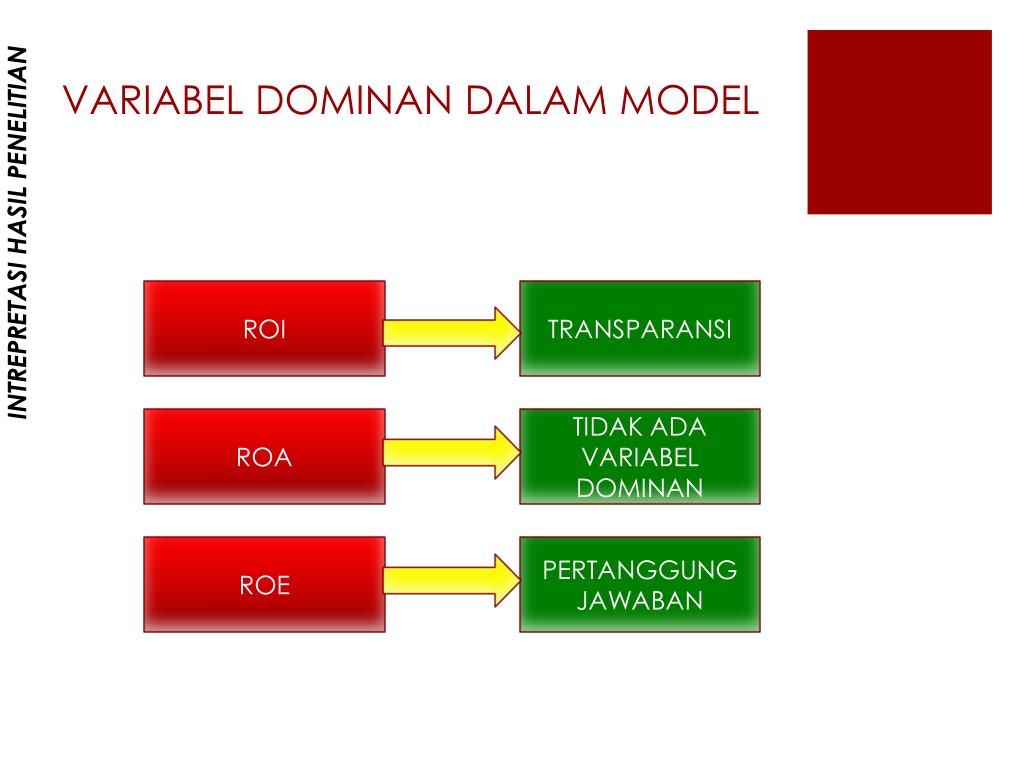 INTREPRETASI HASIL PENELITIAN

VARIABEL DOMINAN DALAM MODEL

ROI

TRANSPARANSI

ROA

TIDAK ADA VARIABEL DOMINAN

ROE

PERTANGGUNG JAWABAN